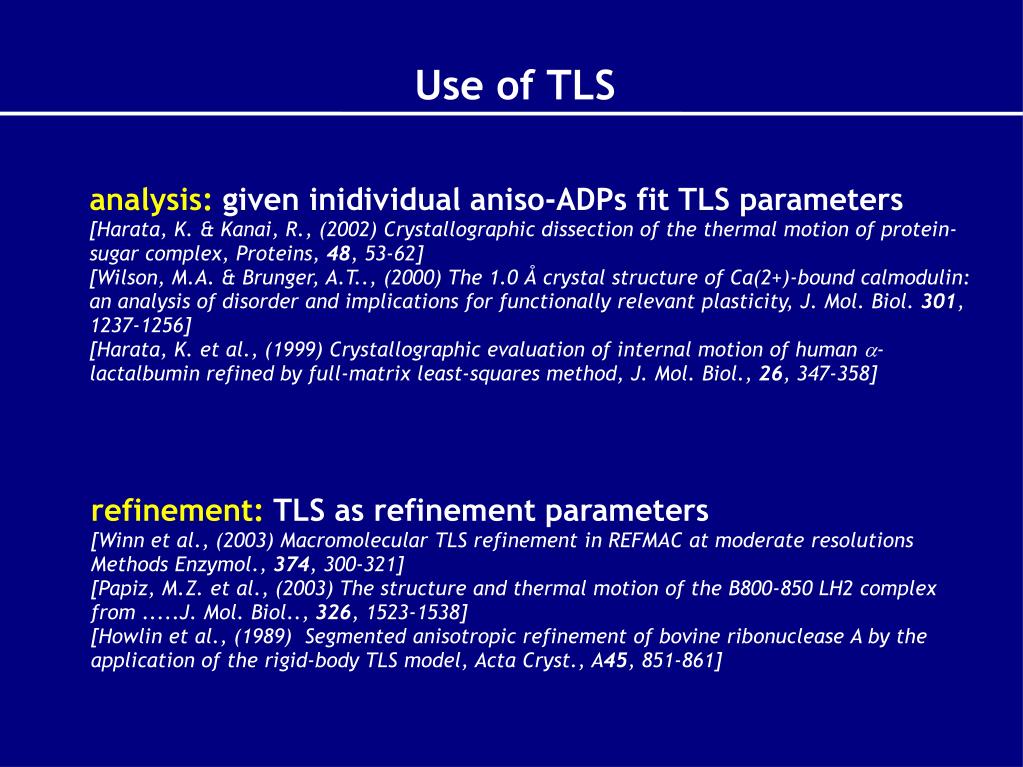 Use of TLS

analysis: given inidividual aniso-ADPs fit TLS parameters
[Harata, K. & Kanai, R., (2002) Crystallographic dissection of the thermal motion of protein-sugar complex, Proteins, 48, 53-62]
[Wilson, M.A. & Brunger, A.T.., (2000) The 1.0 Å crystal structure of Ca(2+)-bound calmodulin: an analysis of disorder and implications for functionally relevant plasticity, J. Mol. Biol. 301, 1237-1256]
[Harata, K. et al., (1999) Crystallographic evaluation of internal motion of human $\alpha$-lactalbumin refined by full-matrix least-squares method, J. Mol. Biol., 26, 347-358]

refinement: TLS as refinement parameters
[Winn et al., (2003) Macromolecular TLS refinement in REFMAC at moderate resolutions Methods Enzymol., 374, 300-321]
[Papiz, M.Z. et al., (2003) The structure and thermal motion of the B800-850 LH2 complex from .....J. Mol. Biol.., 326, 1523-1538]
[Howlin et al., (1989) Segmented anisotropic refinement of bovine ribonuclease A by the application of the rigid-body TLS model, Acta Cryst., A45, 851-861]